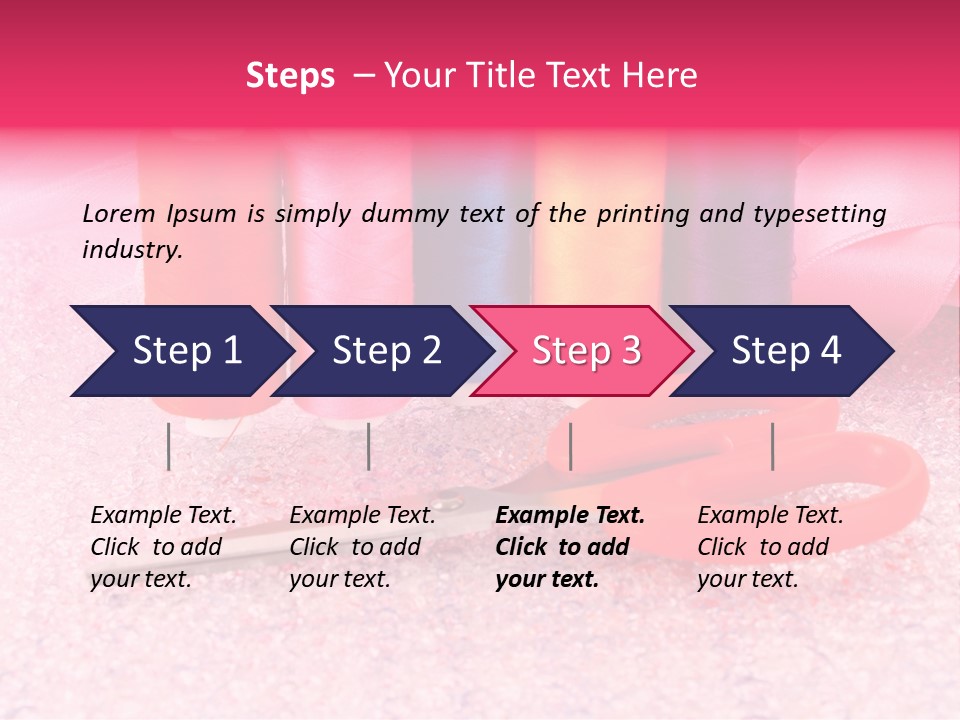 Steps – Your Title Text Here

Lorem Ipsum is simply dummy text of the printing and typesetting industry.

Step 1

Step 2

Step 3

Step 4

Example Text. Click to add your text.

Example Text. Click to add your text.

Example Text. Click to add your text.

Example Text. Click to add your text.